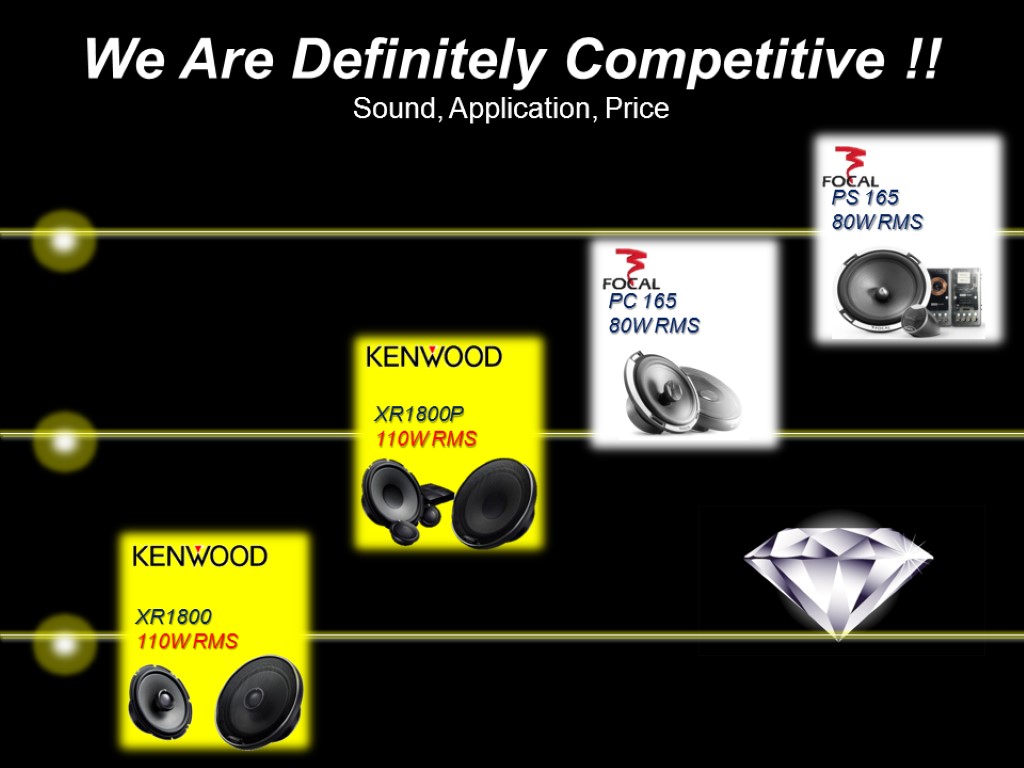 We Are Definitely Competitive !!
Sound, Application, Price

FOCAL
PS 165
80W RMS

FOCAL
PC 165
80W RMS

KENWOOD
XR1800P
110W RMS

KENWOOD
XR1800
110W RMS